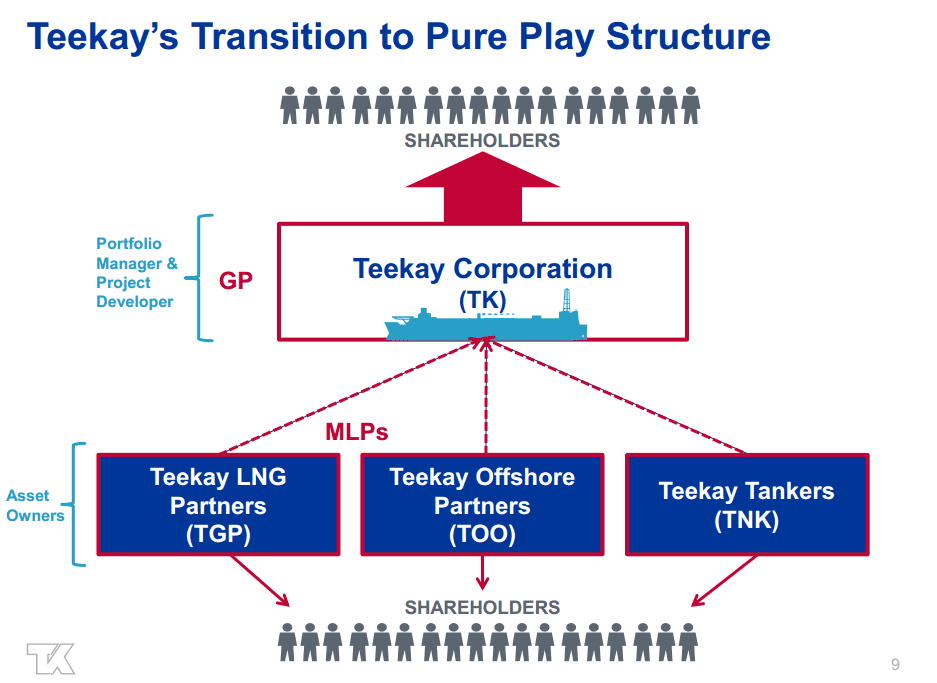 Teekay's Transition to Pure Play Structure

SHAREHOLDERS

Portfolio Manager & Project Developer

GP

Teekay Corporation (TK)

MLPs

Asset Owners

Teekay LNG Partners (TGP)

Teekay Offshore Partners (TOO)

Teekay Tankers (TNK)

SHAREHOLDERS

TK

9